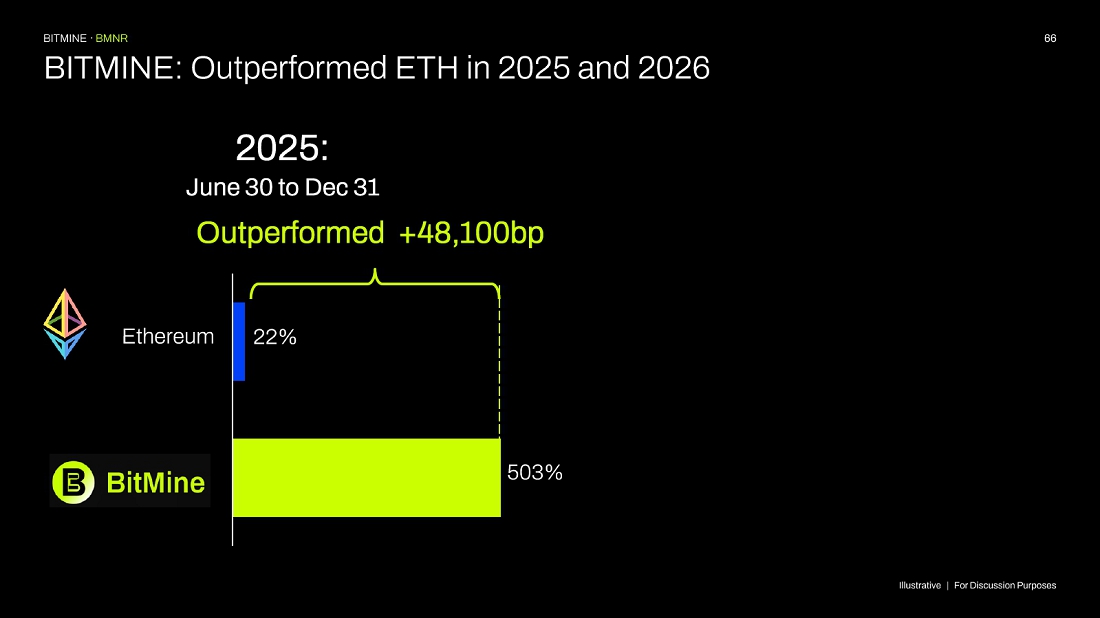 BITMINE · BMNR

66

BITMINE: Outperformed ETH in 2025 and 2026

2025:

June 30 to Dec 31

Outperformed +48,100bp

Ethereum

22%

BitMine

503%

Illustrative | For Discussion Purposes